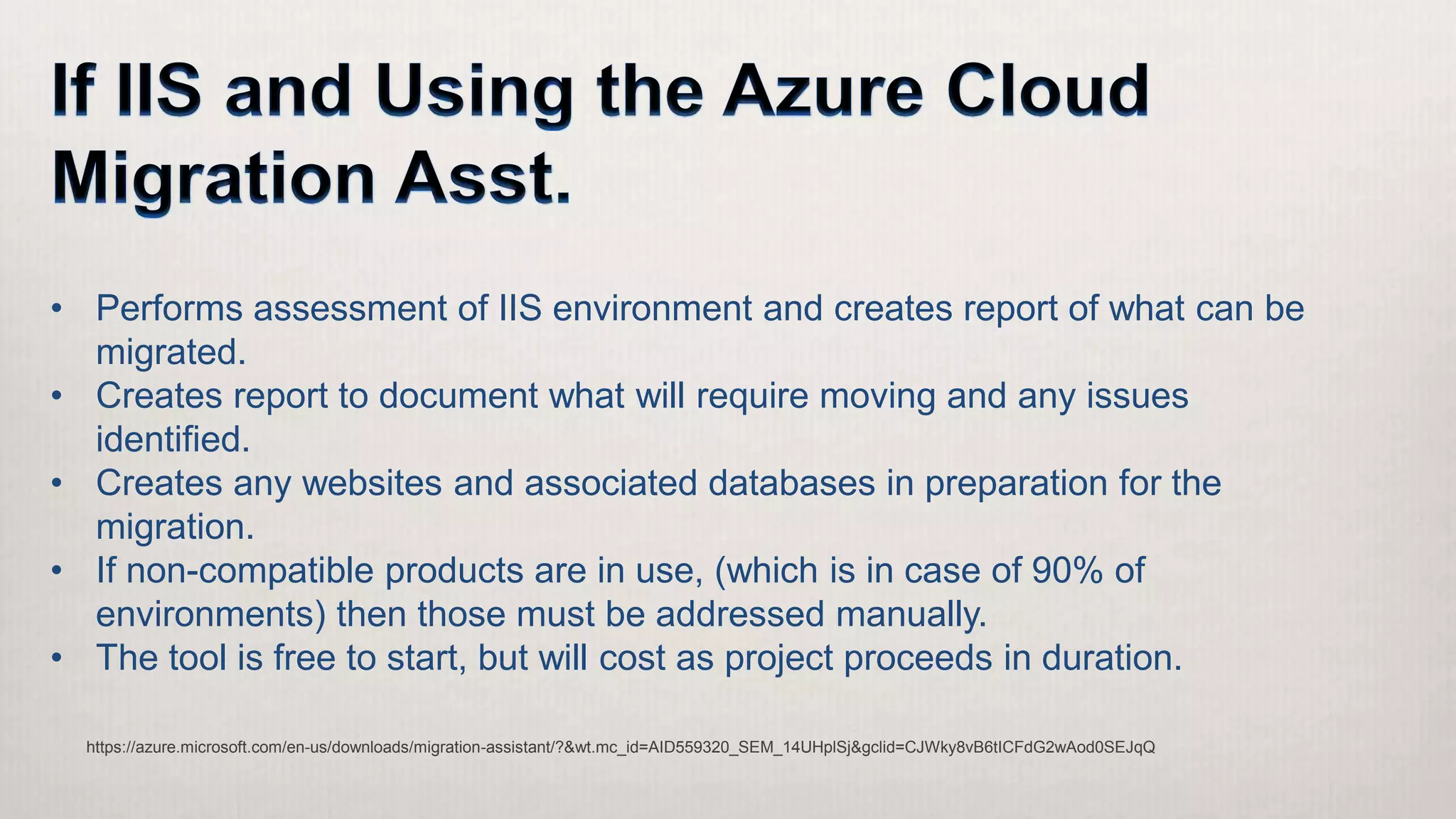 If IIS and Using the Azure Cloud Migration Asst.

• Performs assessment of IIS environment and creates report of what can be migrated.
• Creates report to document what will require moving and any issues identified.
• Creates any websites and associated databases in preparation for the migration.
• If non-compatible products are in use, (which is in case of 90% of environments) then those must be addressed manually.
• The tool is free to start, but will cost as project proceeds in duration.

https://azure.microsoft.com/en-us/downloads/migration-assistant/?&wt.mc_id=AID559320_SEM_14UHplSj&gclid=CJWky8vB6tICFdG2wAod0SEJqQ